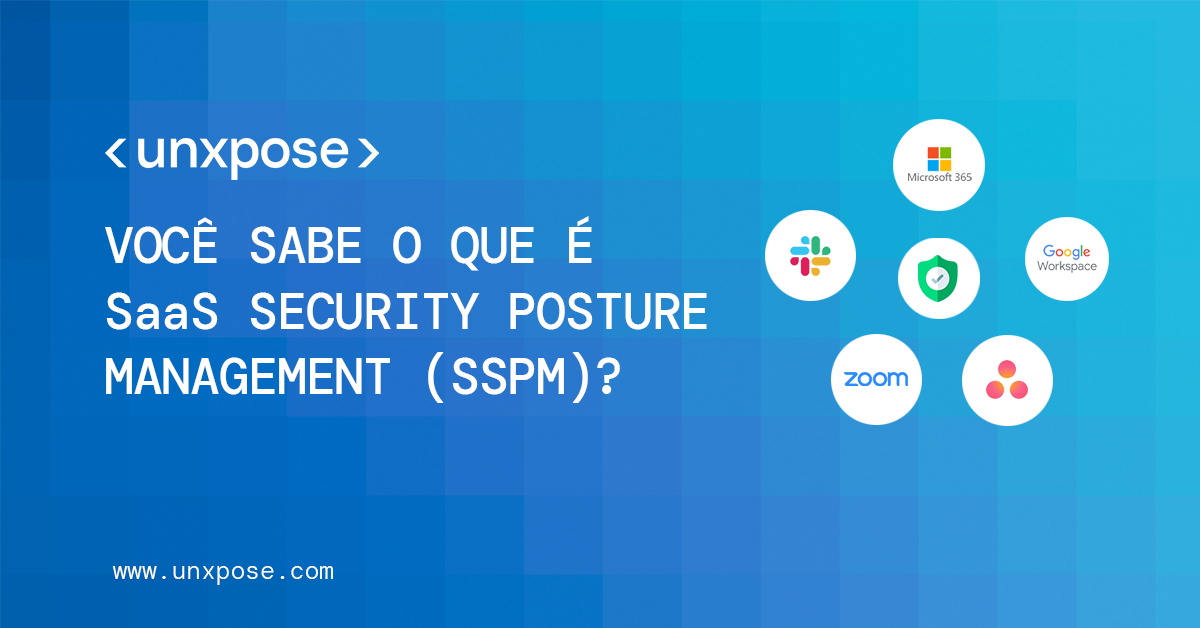 <unxpose>

VOCÊ SABE O QUE É SaaS SECURITY POSTURE MANAGEMENT (SSPM)?

Microsoft 365

Google Workspace

zoom

www.unxpose.com